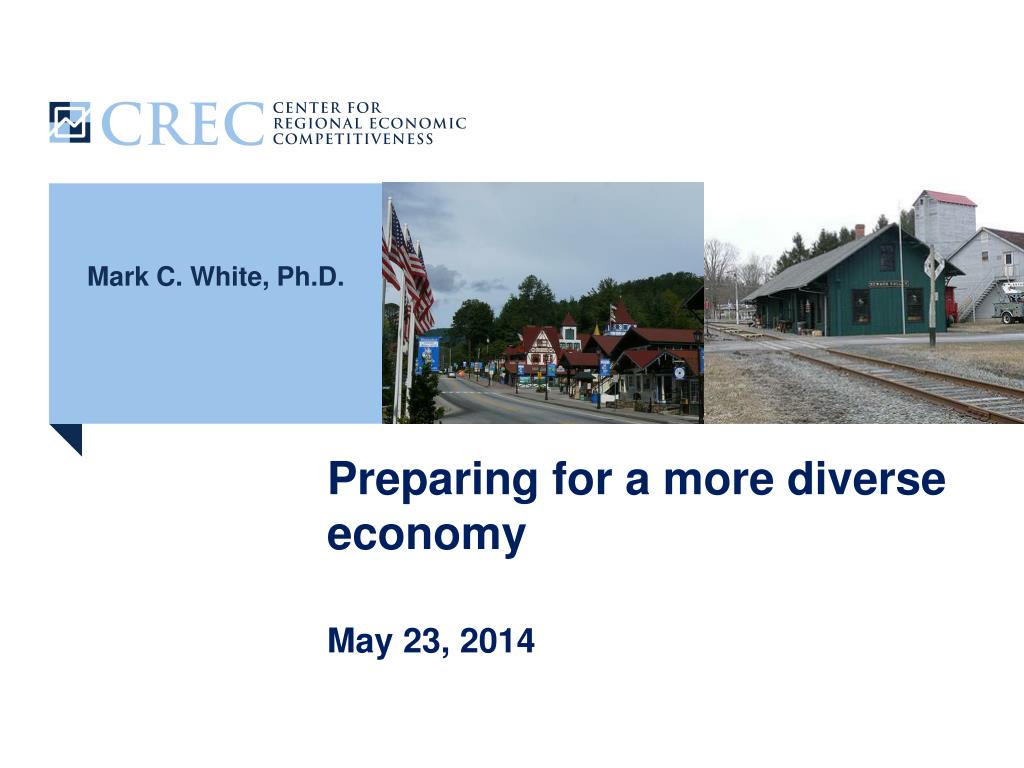 CREC CENTER FOR REGIONAL ECONOMIC COMPETITIVENESS

Mark C. White, Ph.D.

Preparing for a more diverse economy

May 23, 2014